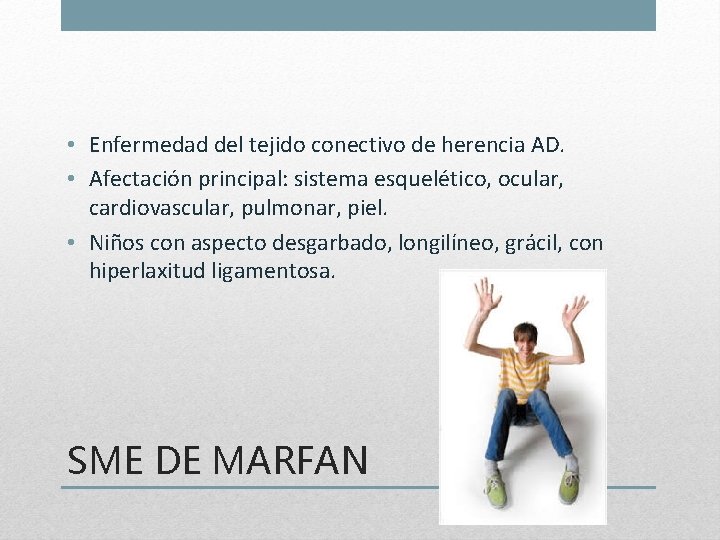 • Enfermedad del tejido conectivo de herencia AD.
• Afectación principal: sistema esquelético, ocular, cardiovascular, pulmonar, piel.
• Niños con aspecto desgarbado, longilíneo, grácil, con hiperlaxitud ligamentosa.

SME DE MARFAN